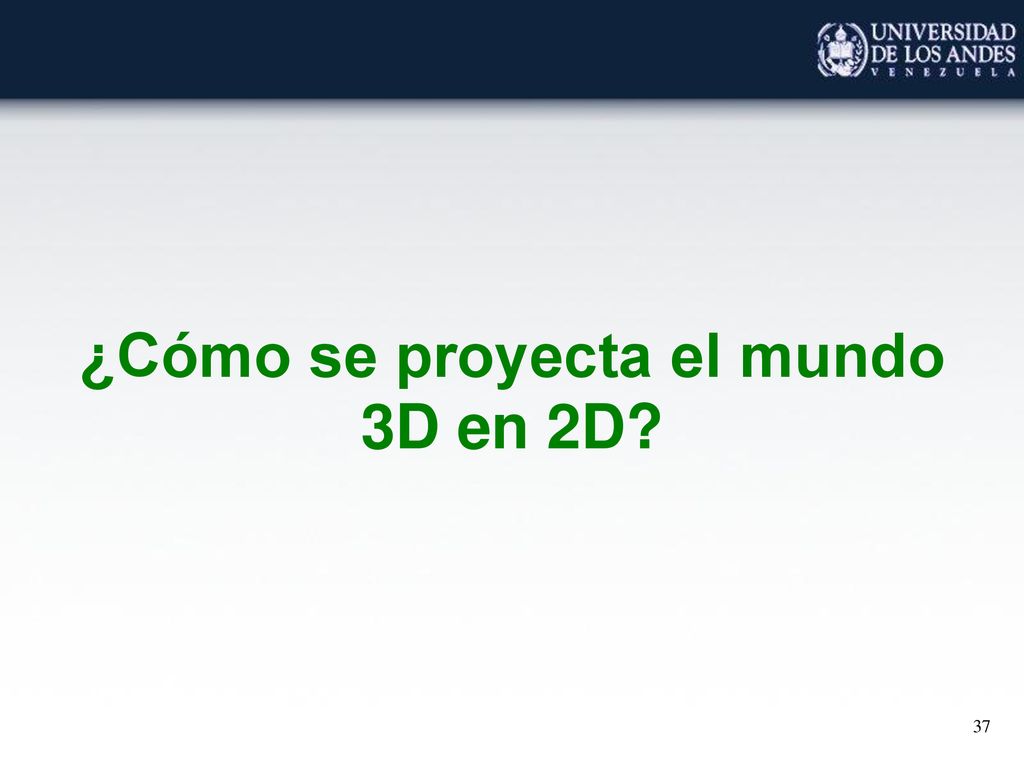 UNIVERSIDAD DE LOS ANDES
VENEZUELA

¿Cómo se proyecta el mundo 3D en 2D?

37